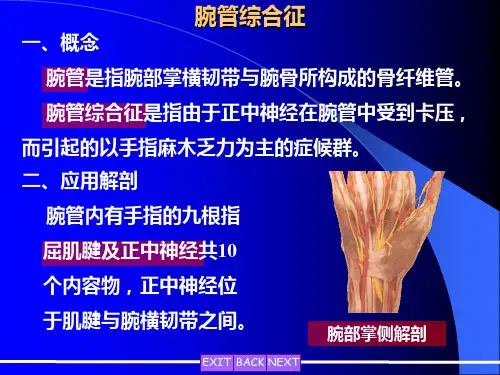 腕管综合征

一、概念

腕管是指腕部掌横韧带与腕骨所构成的骨纤维管。

腕管综合征是指由于正中神经在腕管中受到卡压，而引起的以手指麻木乏力为主的症候群。

二、应用解剖

腕管内有手指的九根指屈肌腱及正中神经共10个内容物，正中神经位于肌腱与腕横韧带之间。

腕部掌侧解剖

EXIT BACK NEXT